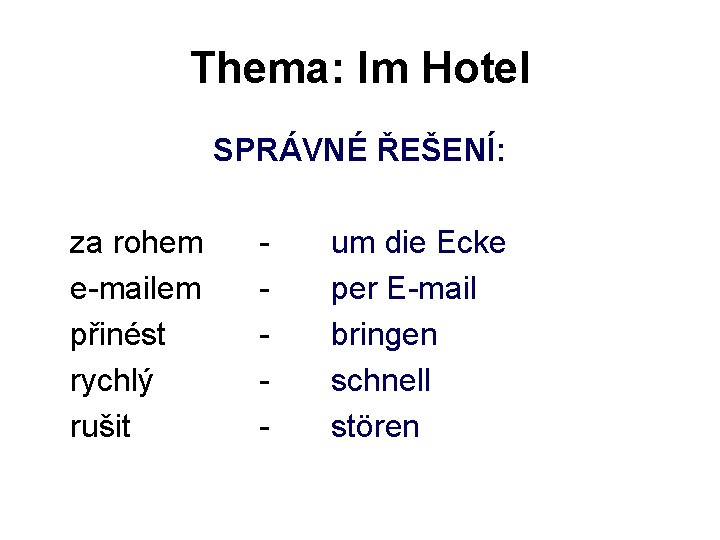 Thema: Im Hotel

SPRÁVNÉ ŘEŠENÍ:

za rohem - um die Ecke
e-mailem - per E-mail
přinést - bringen
rychlý - schnell
rušit - stören